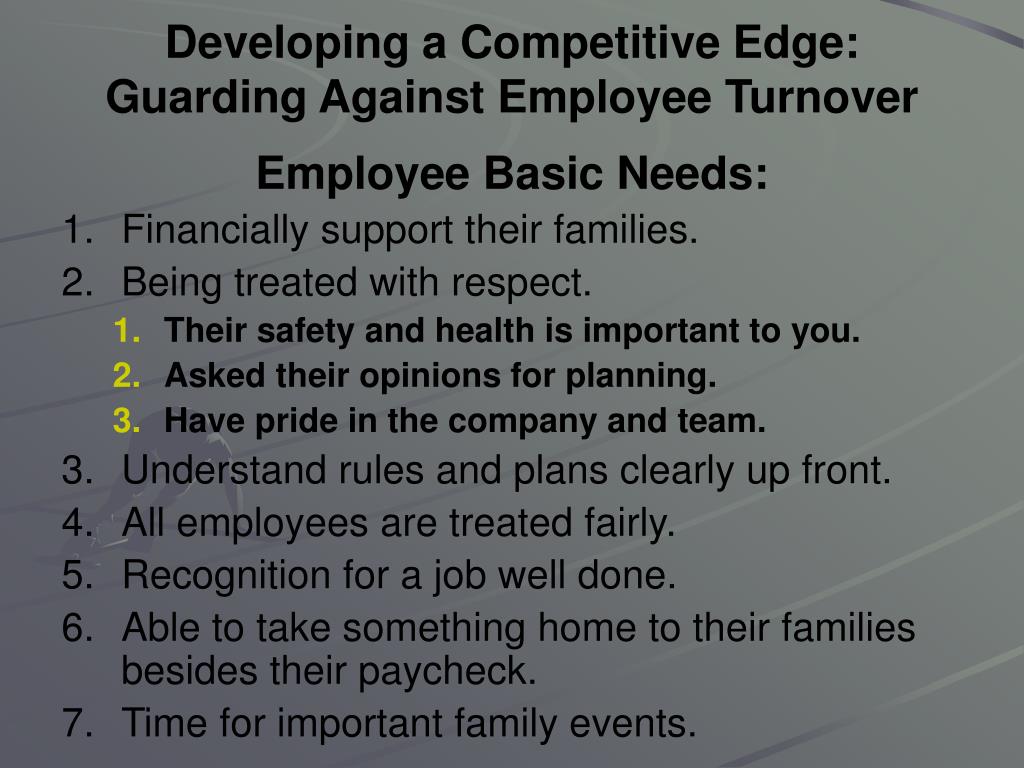 Developing a Competitive Edge: Guarding Against Employee Turnover

Employee Basic Needs:

1. Financially support their families.
2. Being treated with respect.
   1. Their safety and health is important to you.
   2. Asked their opinions for planning.
   3. Have pride in the company and team.
3. Understand rules and plans clearly up front.
4. All employees are treated fairly.
5. Recognition for a job well done.
6. Able to take something home to their families besides their paycheck.
7. Time for important family events.